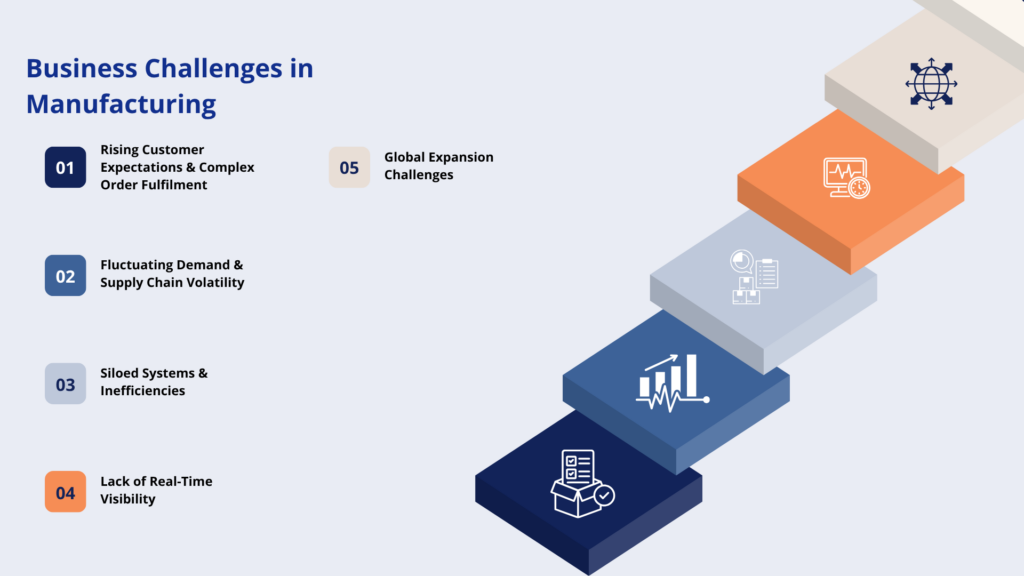 Business Challenges in Manufacturing

01 Rising Customer Expectations & Complex Order Fulfilment

02 Fluctuating Demand & Supply Chain Volatility

03 Siloed Systems & Inefficiencies

04 Lack of Real-Time Visibility

05 Global Expansion Challenges